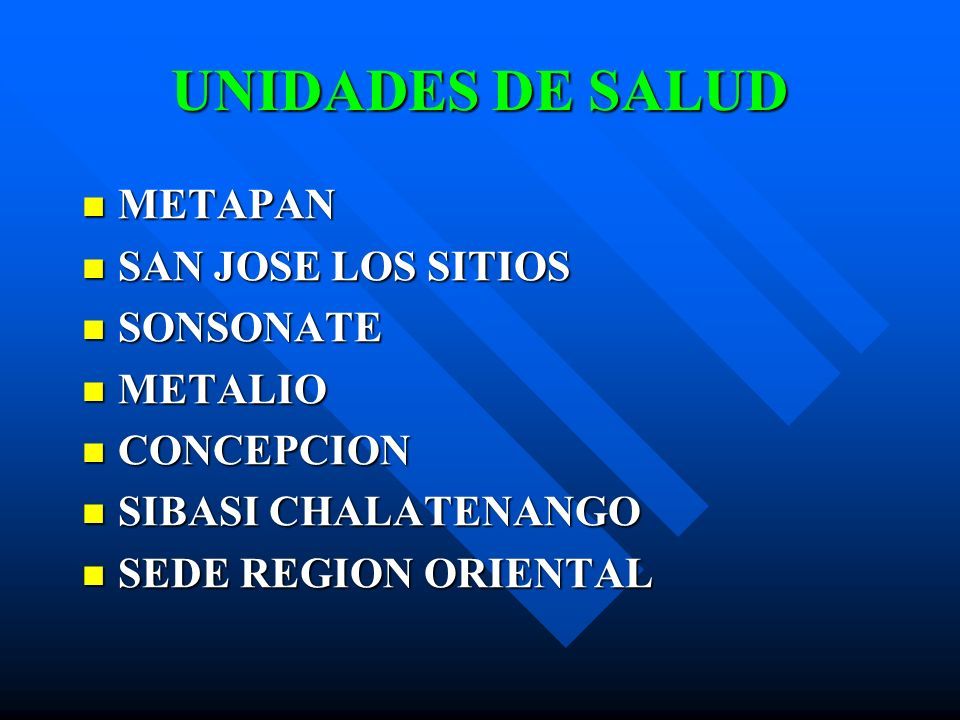 UNIDADES DE SALUD

- METAPAN
- SAN JOSE LOS SITIOS
- SONSONATE
- METALIO
- CONCEPCION
- SIBASI CHALATENANGO
- SEDE REGION ORIENTAL